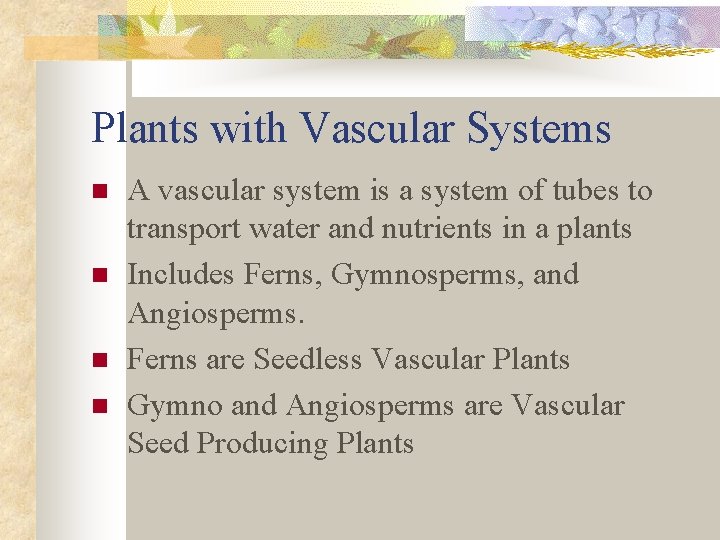 Plants with Vascular Systems

- A vascular system is a system of tubes to transport water and nutrients in a plants
- Includes Ferns, Gymnosperms, and Angiosperms.
- Ferns are Seedless Vascular Plants
- Gymno and Angiosperms are Vascular Seed Producing Plants